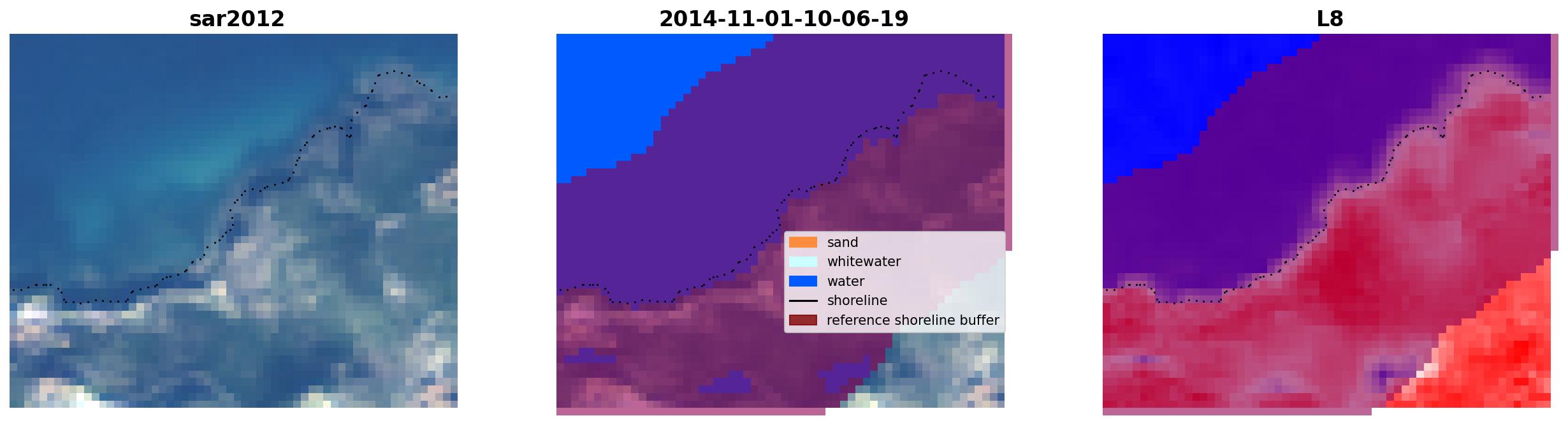 sar2012

2014-11-01-10-06-19

sand
whitewater
water
shoreline
reference shoreline buffer

L8